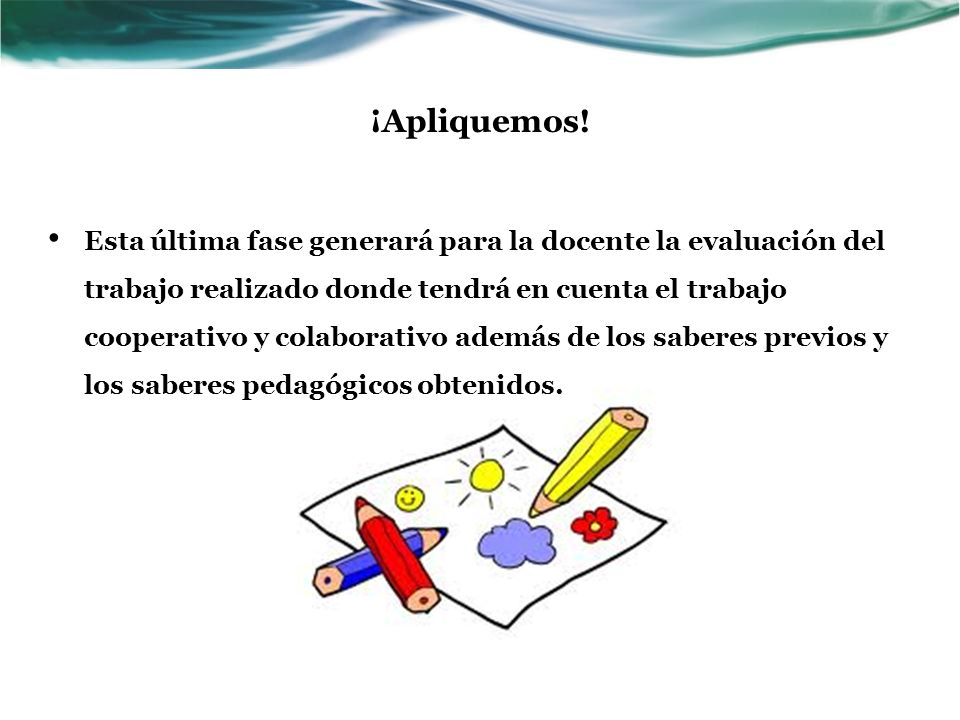 ¡Apliquemos!

• Esta última fase generará para la docente la evaluación del trabajo realizado donde tendrá en cuenta el trabajo cooperativo y colaborativo además de los saberes previos y los saberes pedagógicos obtenidos.